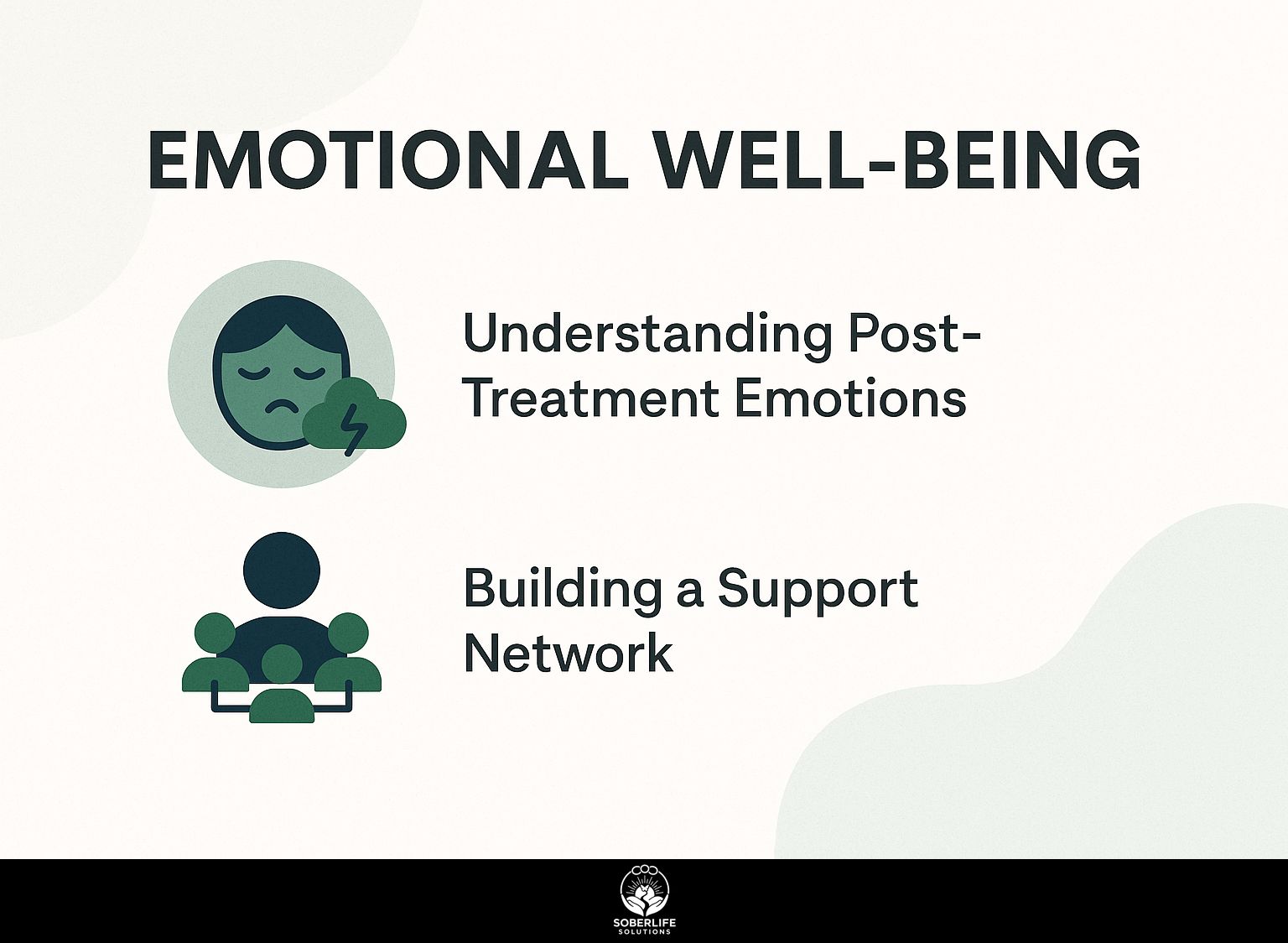 EMOTIONAL WELL-BEING

Understanding Post-Treatment Emotions

Building a Support Network

SOBERLIFE
SOLUTIONS